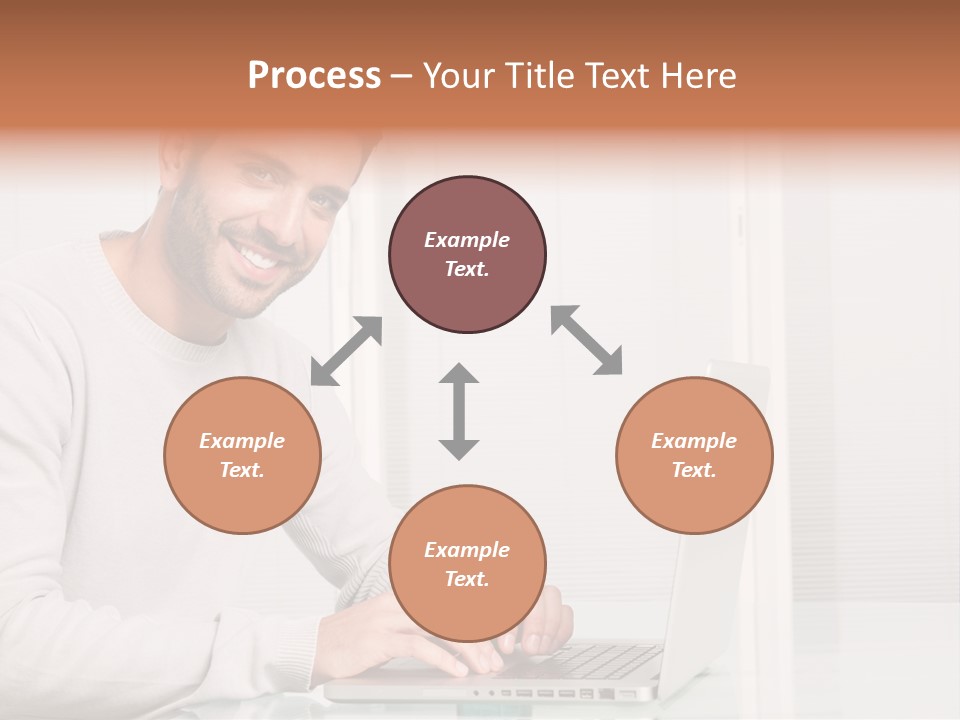 Process – Your Title Text Here

Example Text.

Example Text.

Example Text.

Example Text.